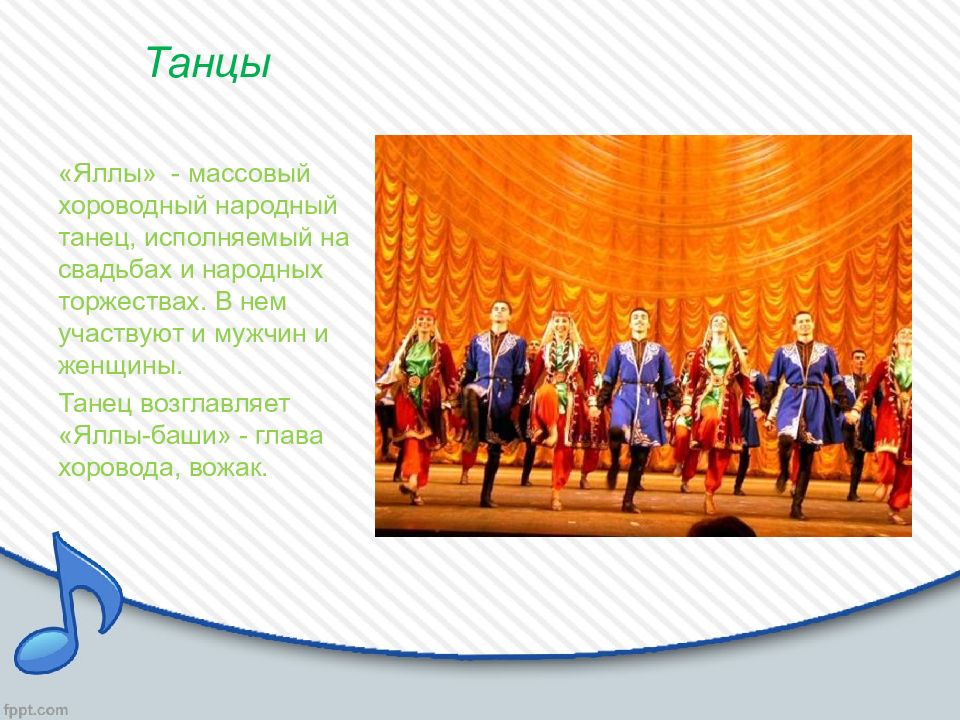 Танцы

«Яллы» - массовый хороводный народный танец, исполняемый на свадьбах и народных торжествах. В нем участвуют и мужчин и женщины.

Танец возглавляет «Яллы-баши» - глава хоровода, вожак.

fppt.com